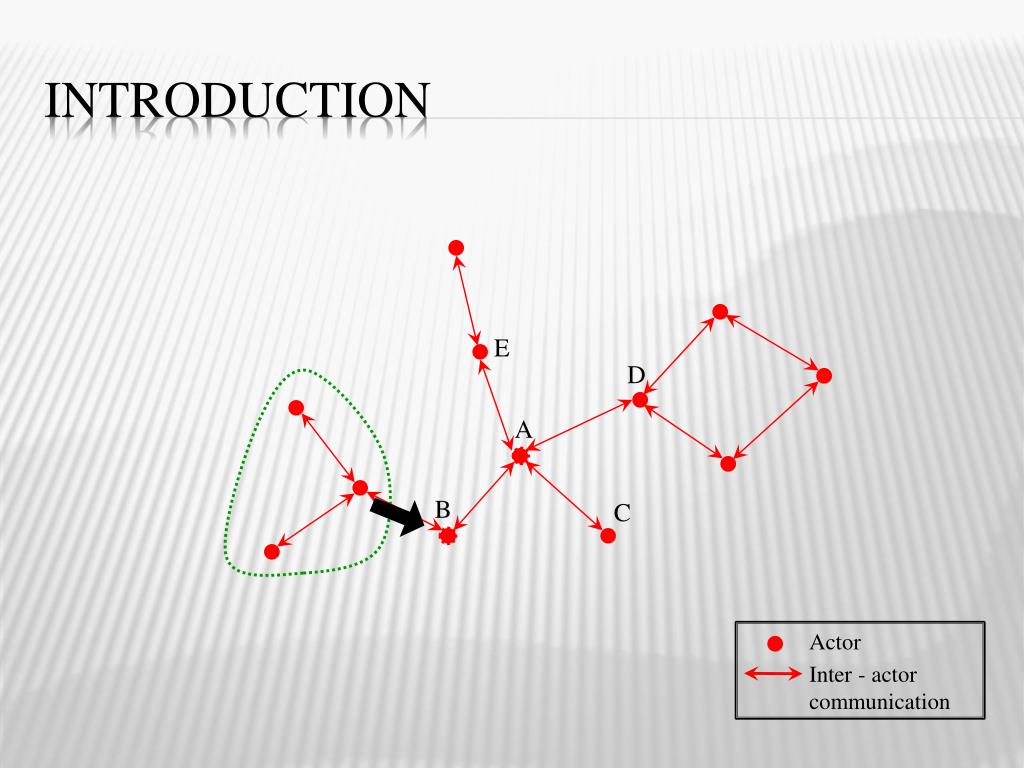 INTRODUCTION

E

D

A

B

C

Actor

Inter - actor communication